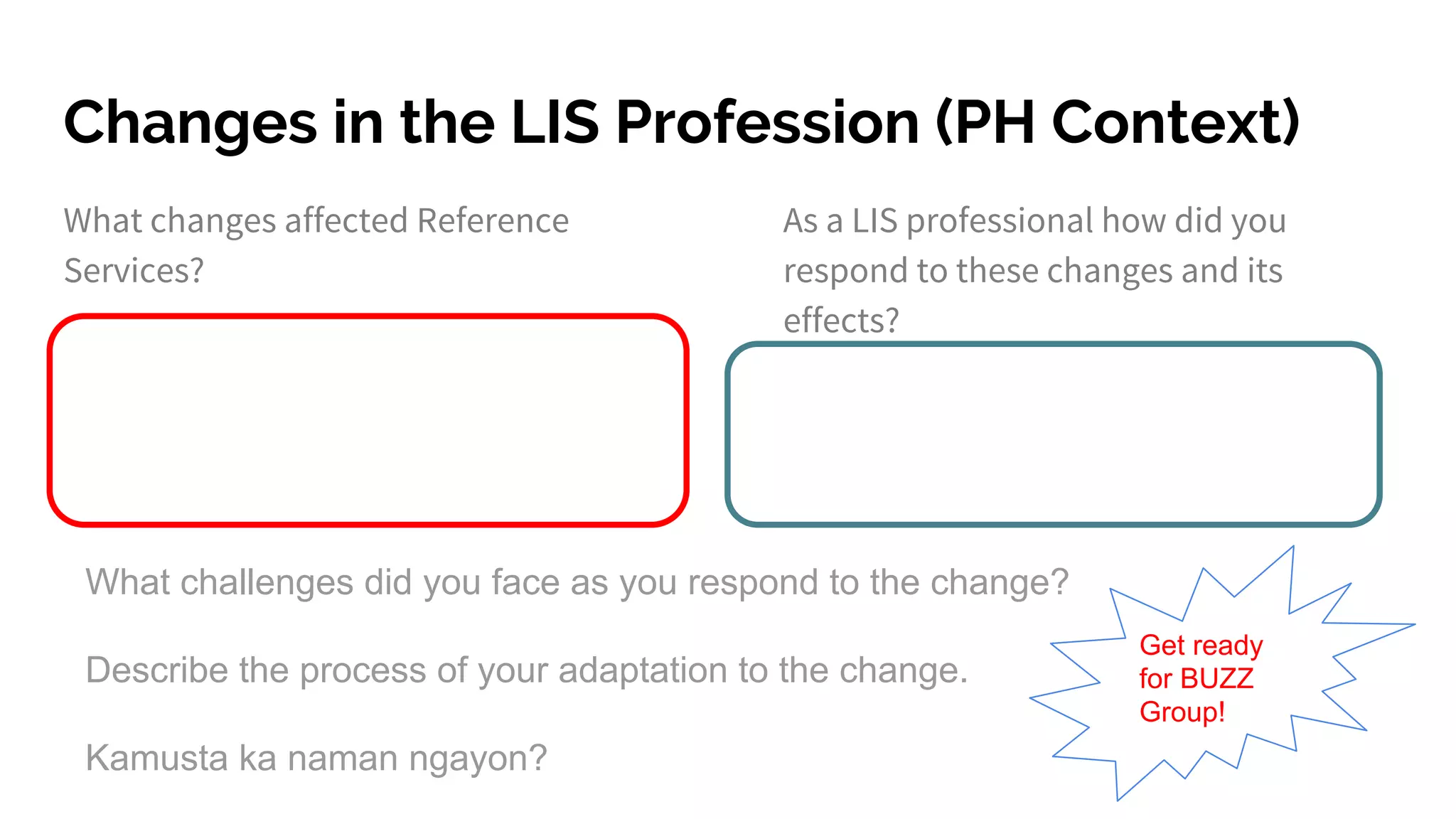 Changes in the LIS Profession (PH Context)

What changes affected Reference Services?

As a LIS professional how did you respond to these changes and its effects?

What challenges did you face as you respond to the change?

Describe the process of your adaptation to the change.

Kamusta ka naman ngayon?

Get ready for BUZZ Group!